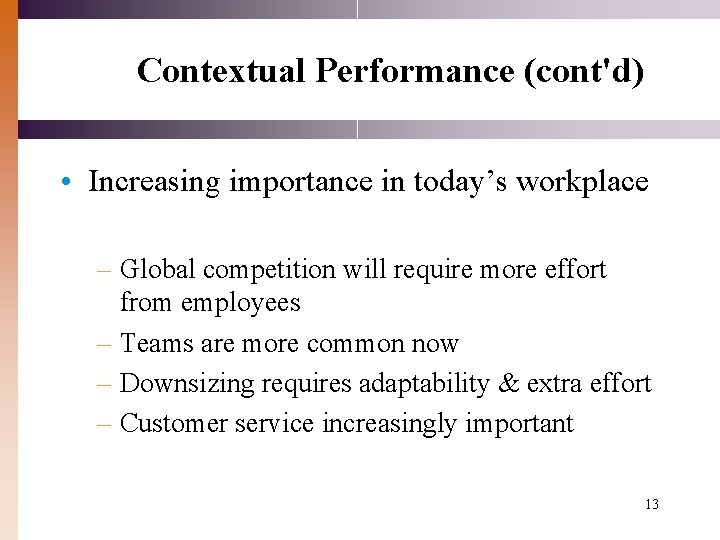 Contextual Performance (cont'd)

• Increasing importance in today’s workplace

– Global competition will require more effort from employees
– Teams are more common now
– Downsizing requires adaptability & extra effort
– Customer service increasingly important

13